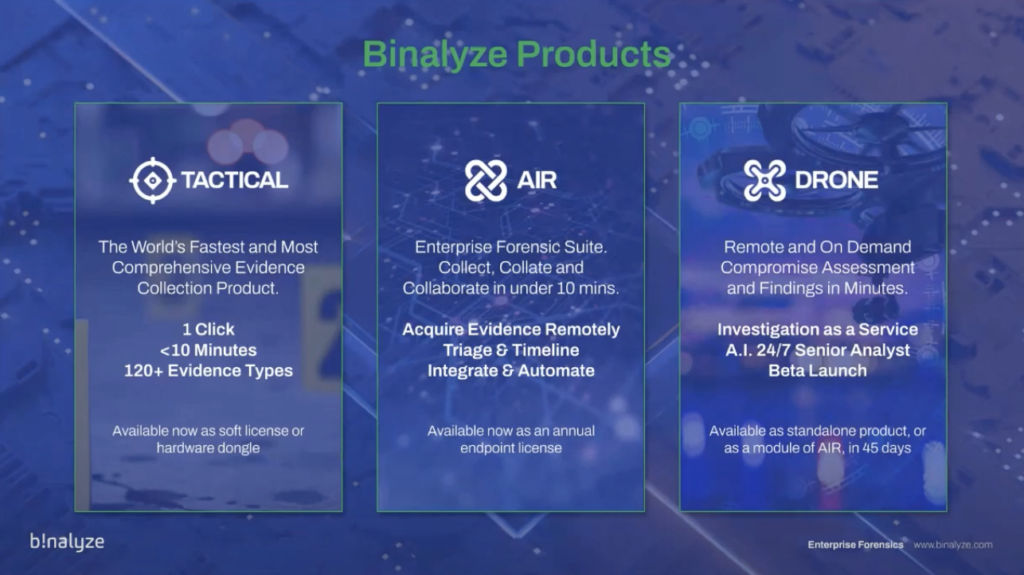 Binalyze Products

TACTICAL

The World's Fastest and Most Comprehensive Evidence Collection Product.

1 Click
<10 Minutes
120+ Evidence Types

Available now as soft license or hardware dongle

AIR

Enterprise Forensic Suite. Collect, Collate and Collaborate in under 10 mins.

Acquire Evidence Remotely
Triage & Timeline
Integrate & Automate

Available now as an annual endpoint license

DRONE

Remote and On Demand Compromise Assessment and Findings in Minutes.

Investigation as a Service
A.I. 24/7 Senior Analyst
Beta Launch

Available as standalone product, or as a module of AIR, in 45 days

b!nalyze

Enterprise Forensics www.binalyze.com